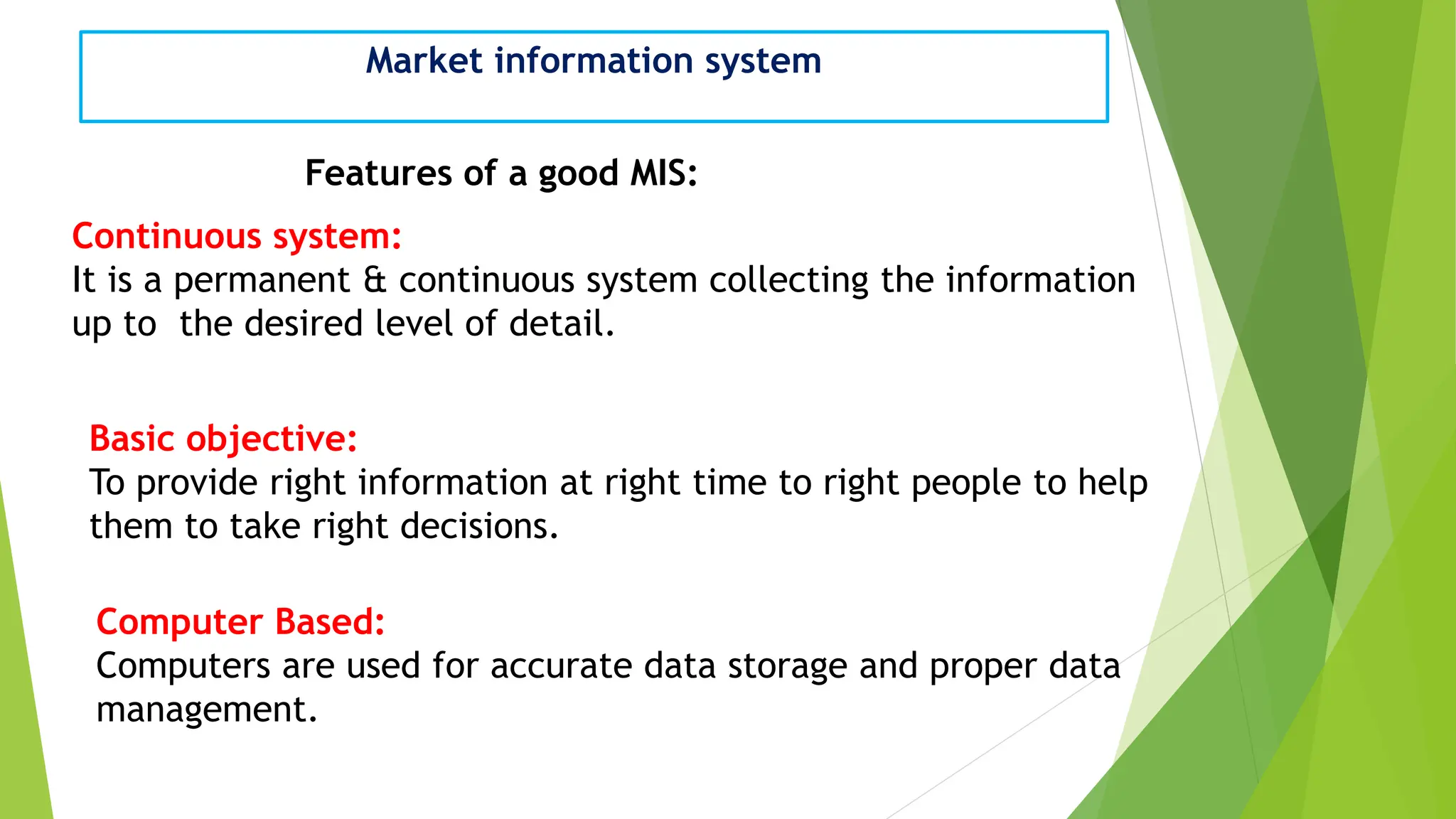 Market information system

Features of a good MIS:

Continuous system:
It is a permanent & continuous system collecting the information up to the desired level of detail.

Basic objective:
To provide right information at right time to right people to help them to take right decisions.

Computer Based:
Computers are used for accurate data storage and proper data management.